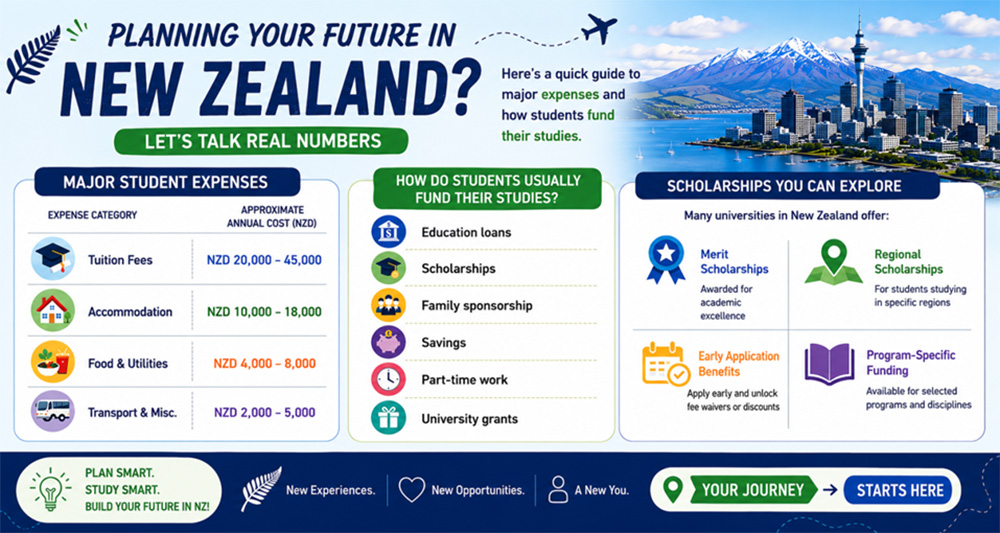 PLANNING YOUR FUTURE IN
NEW ZEALAND?
LET'S TALK REAL NUMBERS

Here's a quick guide to major expenses and how students fund their studies.

MAJOR STUDENT EXPENSES

| EXPENSE CATEGORY | APPROXIMATE ANNUAL COST (NZD) |
|---|---|
| Tuition Fees | NZD 20,000 – 45,000 |
| Accommodation | NZD 10,000 – 18,000 |
| Food & Utilities | NZD 4,000 – 8,000 |
| Transport & Misc. | NZD 2,000 – 5,000 |

HOW DO STUDENTS USUALLY FUND THEIR STUDIES?

Education loans
Scholarships
Family sponsorship
Savings
Part-time work
University grants

SCHOLARSHIPS YOU CAN EXPLORE

Many universities in New Zealand offer:

Merit Scholarships
Awarded for academic excellence

Regional Scholarships
For students studying in specific regions

Early Application Benefits
Apply early and unlock fee waivers or discounts

Program-Specific Funding
Available for selected programs and disciplines

PLAN SMART.
STUDY SMART.
BUILD YOUR FUTURE IN NZ!

New Experiences. New Opportunities. A New You.

YOUR JOURNEY → STARTS HERE